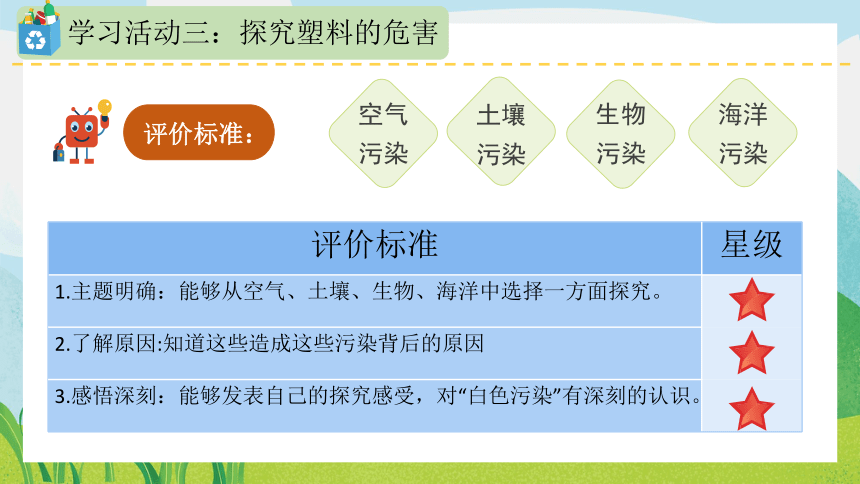 学习活动三：探究塑料的危害

评价标准：

空气污染

土壤污染

生物污染

海洋污染

| 评价标准 | 星级 |
|---|---|
| 1.主题明确：能够从空气、土壤、生物、海洋中选择一方面探究。 | |
| 2.了解原因:知道这些造成这些污染背后的原因 | |
| 3.感悟深刻：能够发表自己的探究感受，对“白色污染”有深刻的认识。 | |